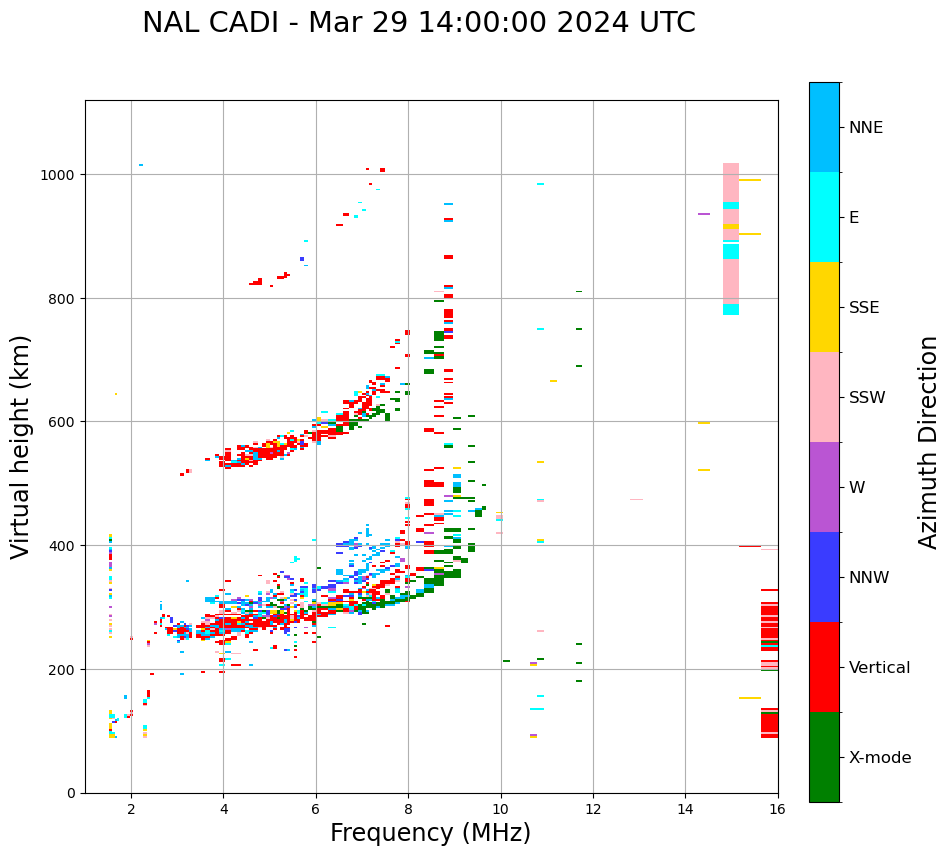 NAL CADI - Mar 29 14:00:00 2024 UTC

Virtual height (km)

1000
800
600
400
200
0

2
4
6
8
10
12
14
16

Frequency (MHz)

NNE
E
SSE
SSW
W
NNW
Vertical
X-mode

Azimuth Direction